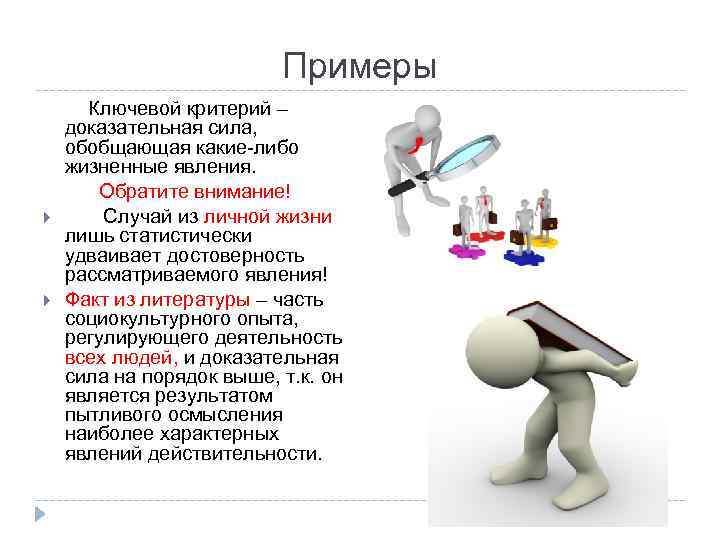 Примеры

Ключевой критерий – доказательная сила, обобщающая какие-либо жизненные явления.

Обратите внимание!

Случай из личной жизни лишь статистически удваивает достоверность рассматриваемого явления!

Факт из литературы – часть социокультурного опыта, регулирующего деятельность всех людей, и доказательная сила на порядок выше, т.к. он является результатом пытливого осмысления наиболее характерных явлений действительности.